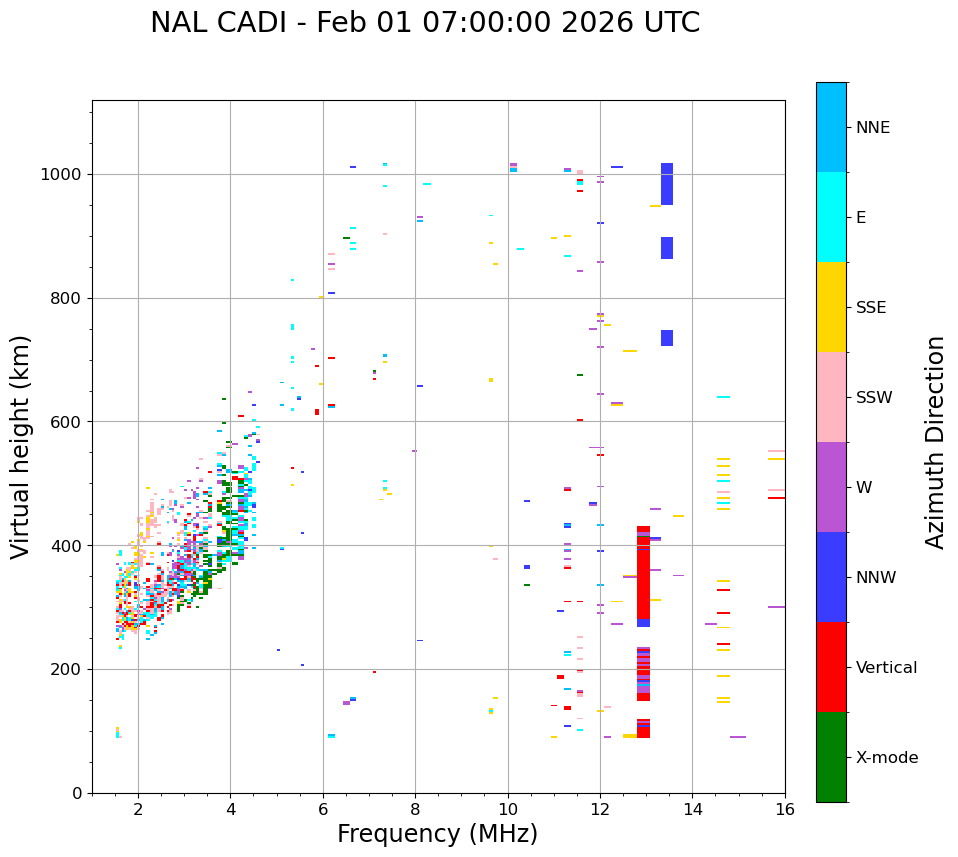 NAL CADI - Feb 01 07:00:00 2026 UTC

Virtual height (km)

1000
800
600
400
200
0

2
4
6
8
10
12
14
16

Frequency (MHz)

NNE
E
SSE
SSW
W
NNW
Vertical
X-mode

Azimuth Direction